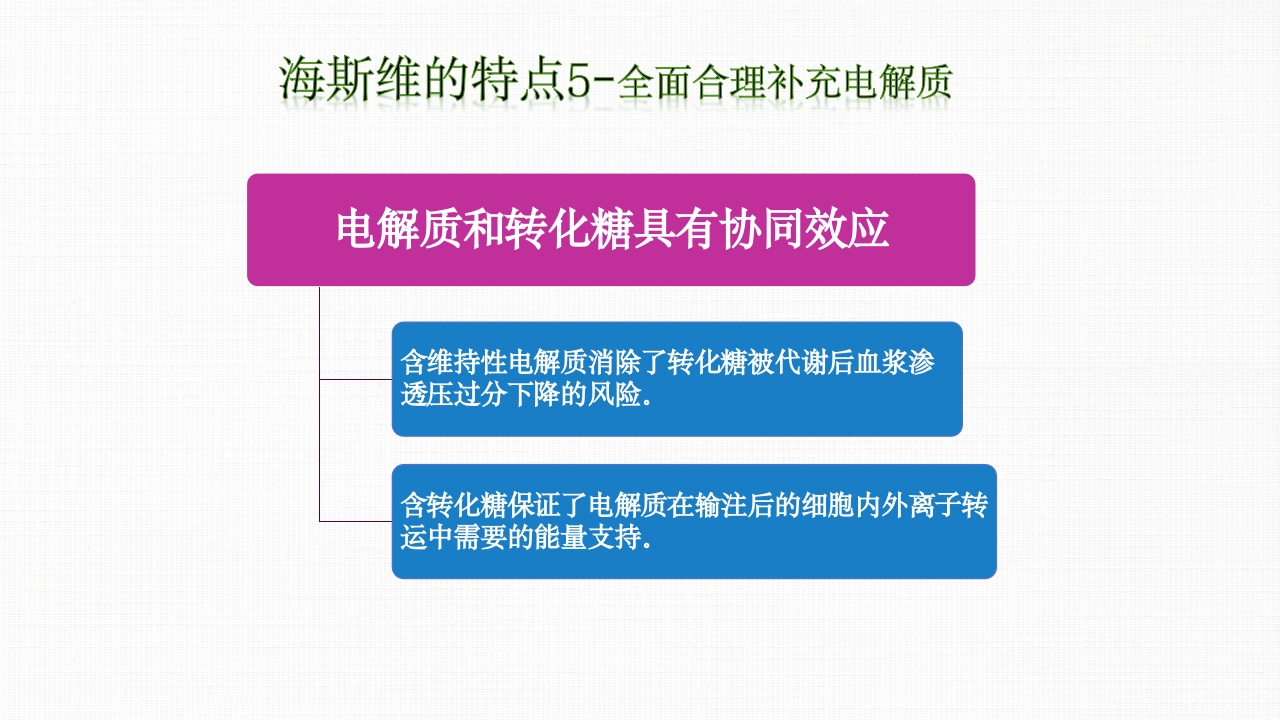 海斯维的特点5-全面合理补充电解质

电解质和转化糖具有协同效应

含维持性电解质消除了转化糖被代谢后血浆渗透压过分下降的风险.

含转化糖保证了电解质在输注后的细胞内外离子转运中需要的能量支持.